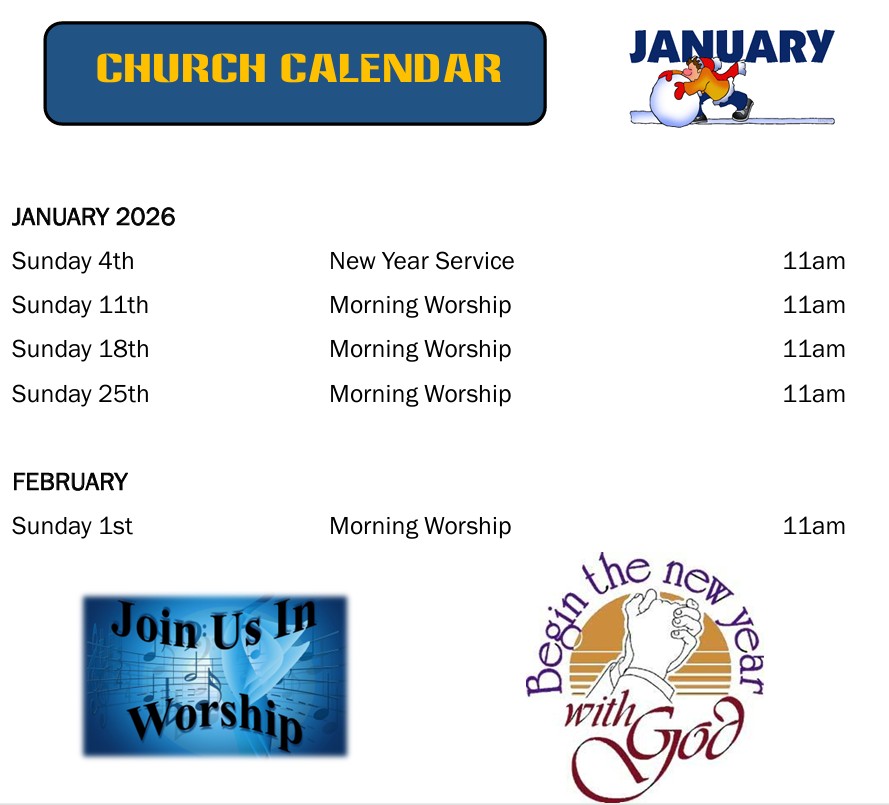 CHURCH CALENDAR

JANUARY

JANUARY 2026

| Sunday 4th | New Year Service | 11am |
|---|---|---|
| Sunday 11th | Morning Worship | 11am |
| Sunday 18th | Morning Worship | 11am |
| Sunday 25th | Morning Worship | 11am |

FEBRUARY

| Sunday 1st | Morning Worship | 11am |
|---|---|---|

Join Us In Worship

Begin the new year with God